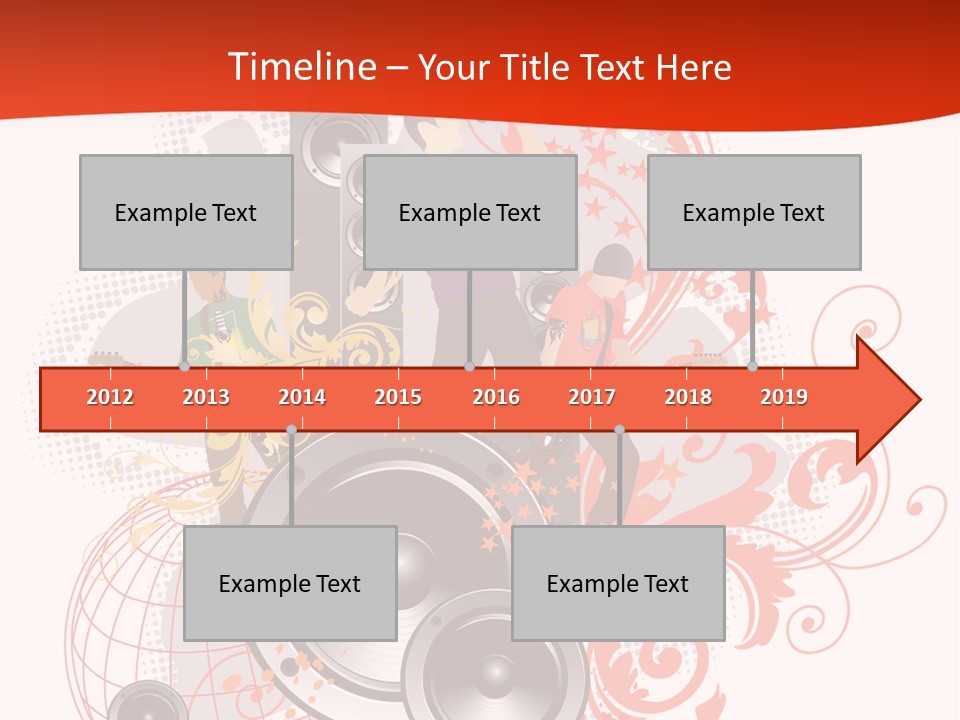 Timeline – Your Title Text Here

Example Text

Example Text

Example Text

2012 2013 2014 2015 2016 2017 2018 2019

Example Text

Example Text